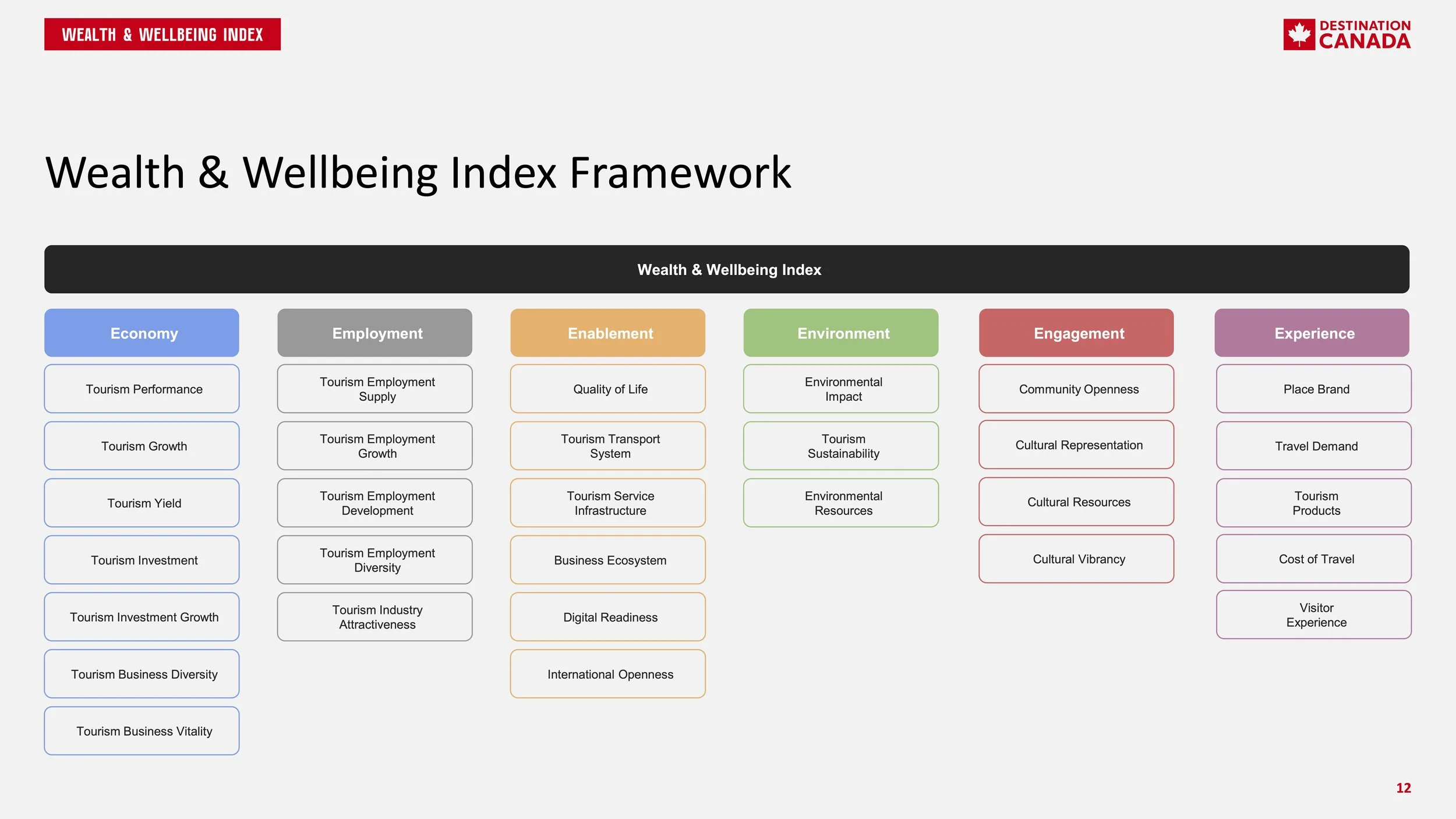 WEALTH & WELLBEING INDEX

DESTINATION CANADA

Wealth & Wellbeing Index Framework

Wealth & Wellbeing Index

Economy

Tourism Performance

Tourism Growth

Tourism Yield

Tourism Investment

Tourism Investment Growth

Tourism Business Diversity

Tourism Business Vitality

Employment

Tourism Employment Supply

Tourism Employment Growth

Tourism Employment Development

Tourism Employment Diversity

Tourism Industry Attractiveness

Enablement

Quality of Life

Tourism Transport System

Tourism Service Infrastructure

Business Ecosystem

Digital Readiness

International Openness

Environment

Environmental Impact

Tourism Sustainability

Environmental Resources

Engagement

Community Openness

Cultural Representation

Cultural Resources

Cultural Vibrancy

Experience

Place Brand

Travel Demand

Tourism Products

Cost of Travel

Visitor Experience

12